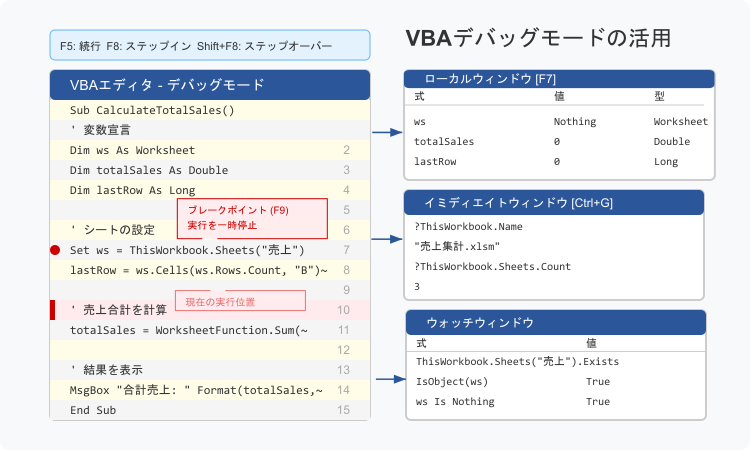 F5: 続行 F8: ステップイン Shift+F8: ステップオーバー

VBAデバッグモードの活用

VBAエディタ - デバッグモード

Sub CalculateTotalSales()
' 変数宣言
Dim ws As Worksheet 2
Dim totalSales As Double 3
Dim lastRow As Long 4
5
' シートの設定 6
Set ws = ThisWorkbook.Sheets("売上") 7
lastRow = ws.Cells(ws.Rows.Count, "B")~ 8
9
' 売上合計を計算 10
totalSales = WorksheetFunction.Sum(~ 11
12
' 結果を表示 13
MsgBox "合計売上: " Format(totalSales,~ 14
End Sub 15

ブレークポイント (F9)
実行を一時停止

現在の実行位置

ローカルウィンドウ [F7]

| 式 | 値 | 型 |
|---|---|---|
| ws | Nothing | Worksheet |
| totalSales | 0 | Double |
| lastRow | 0 | Long |

イミディエイトウィンドウ [Ctrl+G]

?ThisWorkbook.Name
"売上集計.xlsm"
?ThisWorkbook.Sheets.Count
3

ウォッチウィンドウ

| 式 | 値 |
|---|---|
| ThisWorkbook.Sheets("売上").Exists | |
| IsObject(ws) | True |
| ws Is Nothing | True |